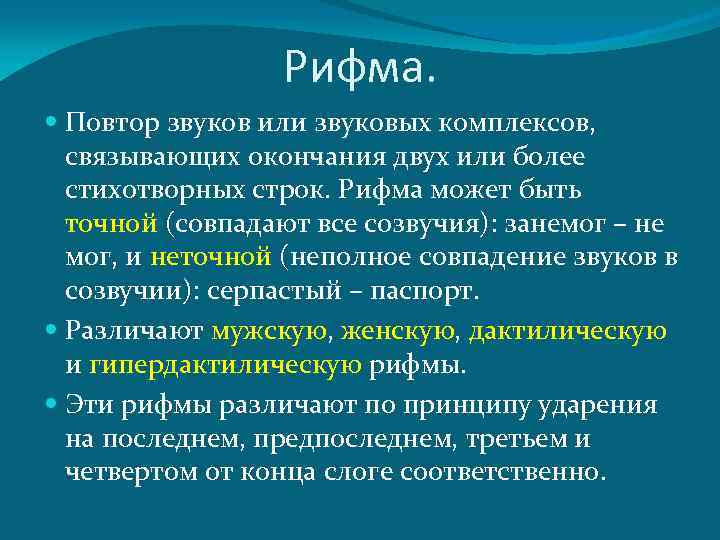 Рифма.

Повтор звуков или звуковых комплексов, связывающих окончания двух или более стихотворных строк. Рифма может быть точной (совпадают все созвучия): занемог – не мог, и неточной (неполное совпадение звуков в созвучии): серпастый – паспорт.

Различают мужскую, женскую, дактилическую и гипердактилическую рифмы.

Эти рифмы различают по принципу ударения на последнем, предпоследнем, третьем и четвертом от конца слоге соответственно.